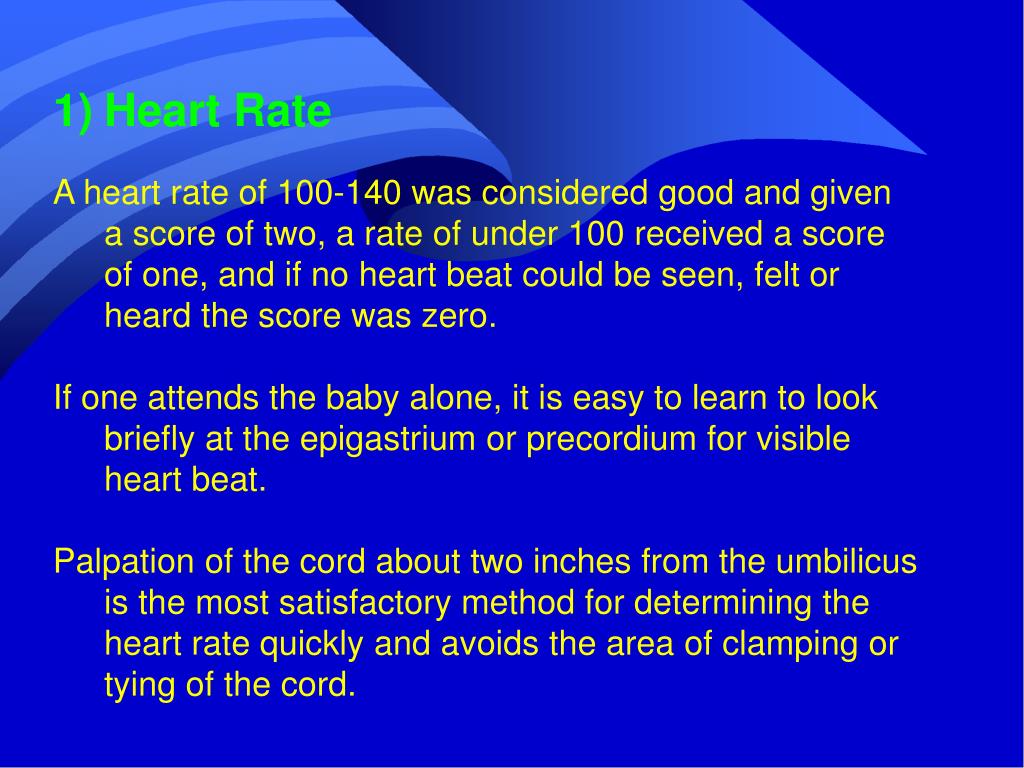 1) Heart Rate

A heart rate of 100-140 was considered good and given a score of two, a rate of under 100 received a score of one, and if no heart beat could be seen, felt or heard the score was zero.

If one attends the baby alone, it is easy to learn to look briefly at the epigastrium or precordium for visible heart beat.

Palpation of the cord about two inches from the umbilicus is the most satisfactory method for determining the heart rate quickly and avoids the area of clamping or tying of the cord.